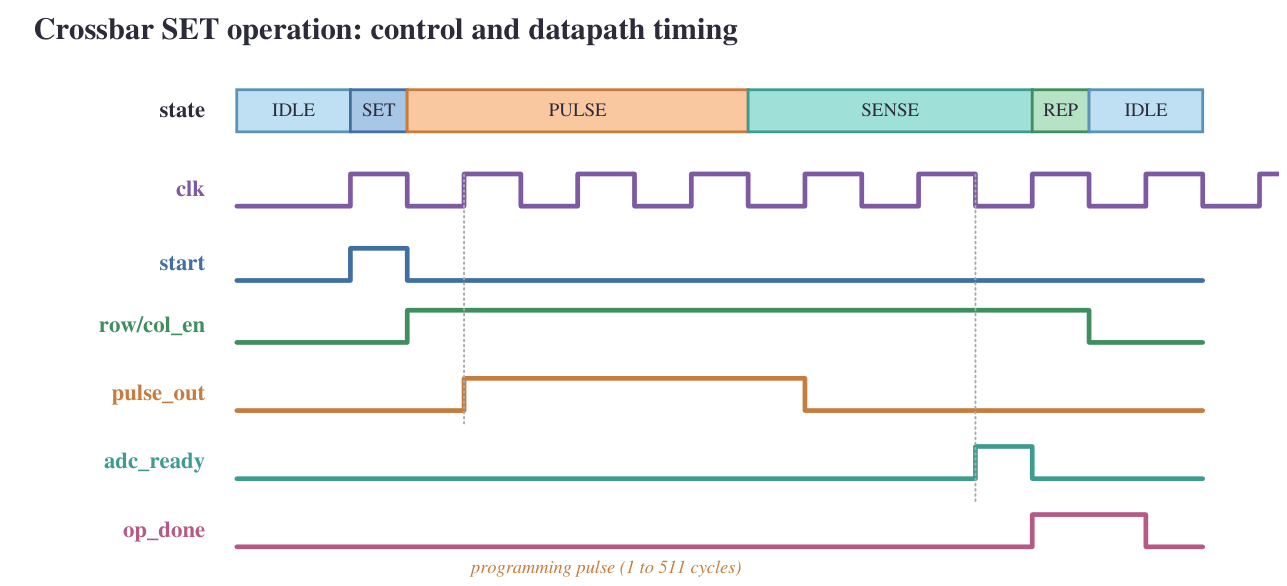 Crossbar SET operation: control and datapath timing

state

IDLE SET PULSE SENSE REP IDLE

clk

start

row/col_en

pulse_out

adc_ready

op_done

programming pulse (1 to 511 cycles)